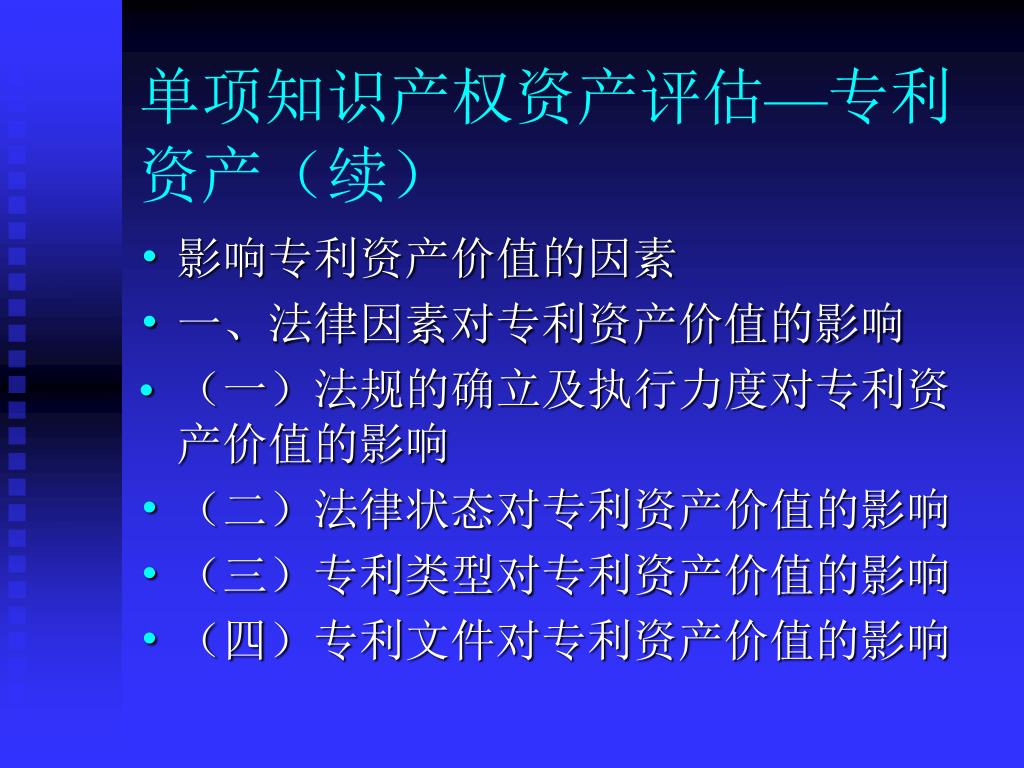 单项知识产权资产评估—专利资产（续）

• 影响专利资产价值的因素
• 一、法律因素对专利资产价值的影响
• （一）法规的确立及执行力度对专利资产价值的影响
• （二）法律状态对专利资产价值的影响
• （三）专利类型对专利资产价值的影响
• （四）专利文件对专利资产价值的影响